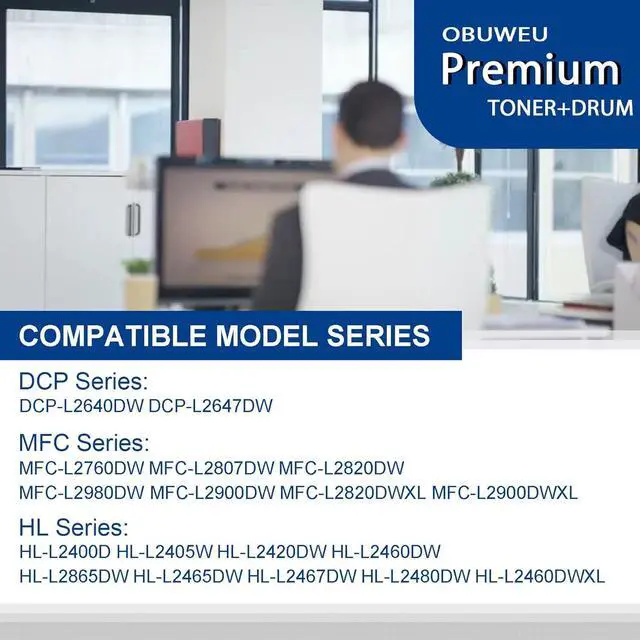 OBUWEU
Premium
TONER+DRUM

COMPATIBLE MODEL SERIES

DCP Series:
DCP-L2640DW DCP-L2647DW

MFC Series:
MFC-L2760DW MFC-L2807DW MFC-L2820DW
MFC-L2980DW MFC-L2900DW MFC-L2820DWXL MFC-L2900DWXL

HL Series:
HL-L2400D HL-L2405W HL-L2420DW HL-L2460DW
HL-L2865DW HL-L2465DW HL-L2467DW HL-L2480DW HL-L2460DWXL